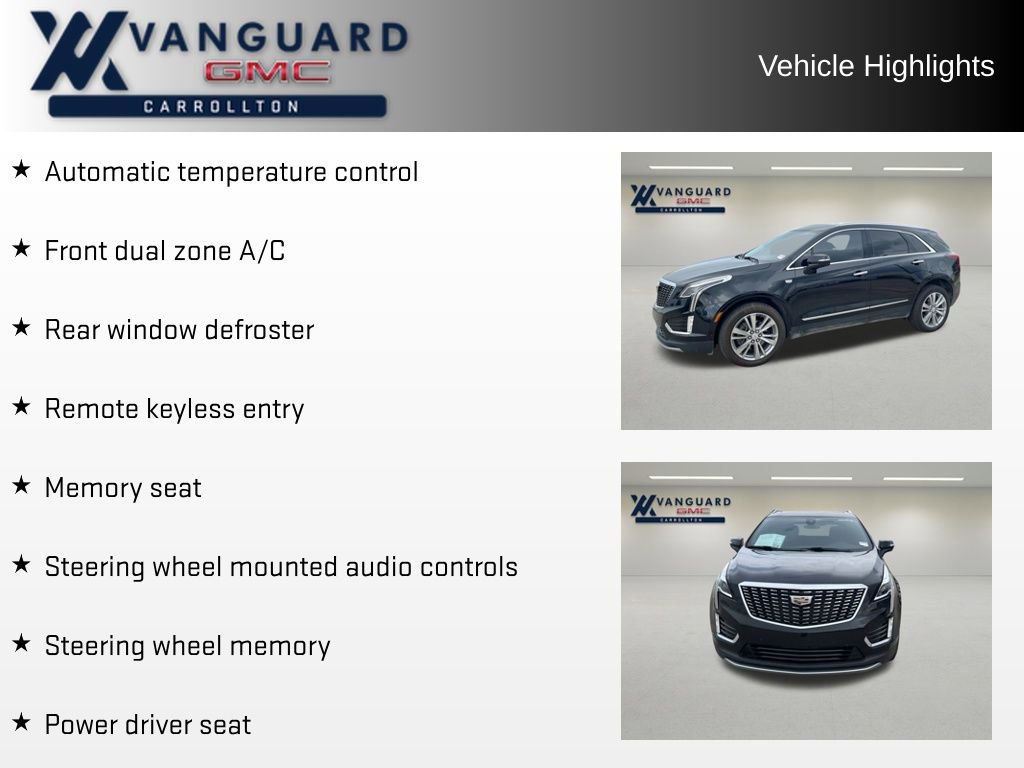 VANGUARD
GMC
CARROLLTON

Vehicle Highlights

★ Automatic temperature control

★ Front dual zone A/C

★ Rear window defroster

★ Remote keyless entry

★ Memory seat

★ Steering wheel mounted audio controls

★ Steering wheel memory

★ Power driver seat

VANGUARD
GMC
CARROLLTON

VANGUARD
GMC
CARROLLTON